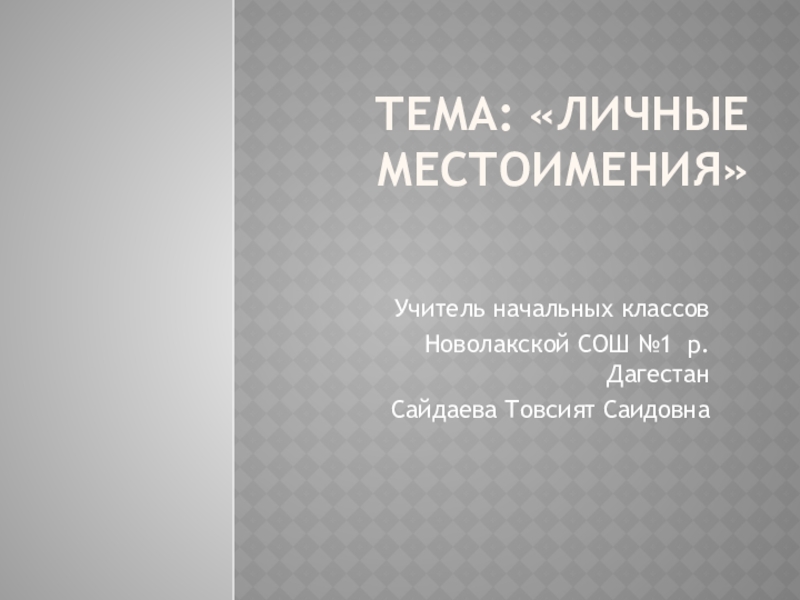 ТЕМА: «ЛИЧНЫЕ МЕСТОИМЕНИЯ»

Учитель начальных классов
Новолакской СОШ №1 р. Дагестан
Сайдаева Товсият Саидовна